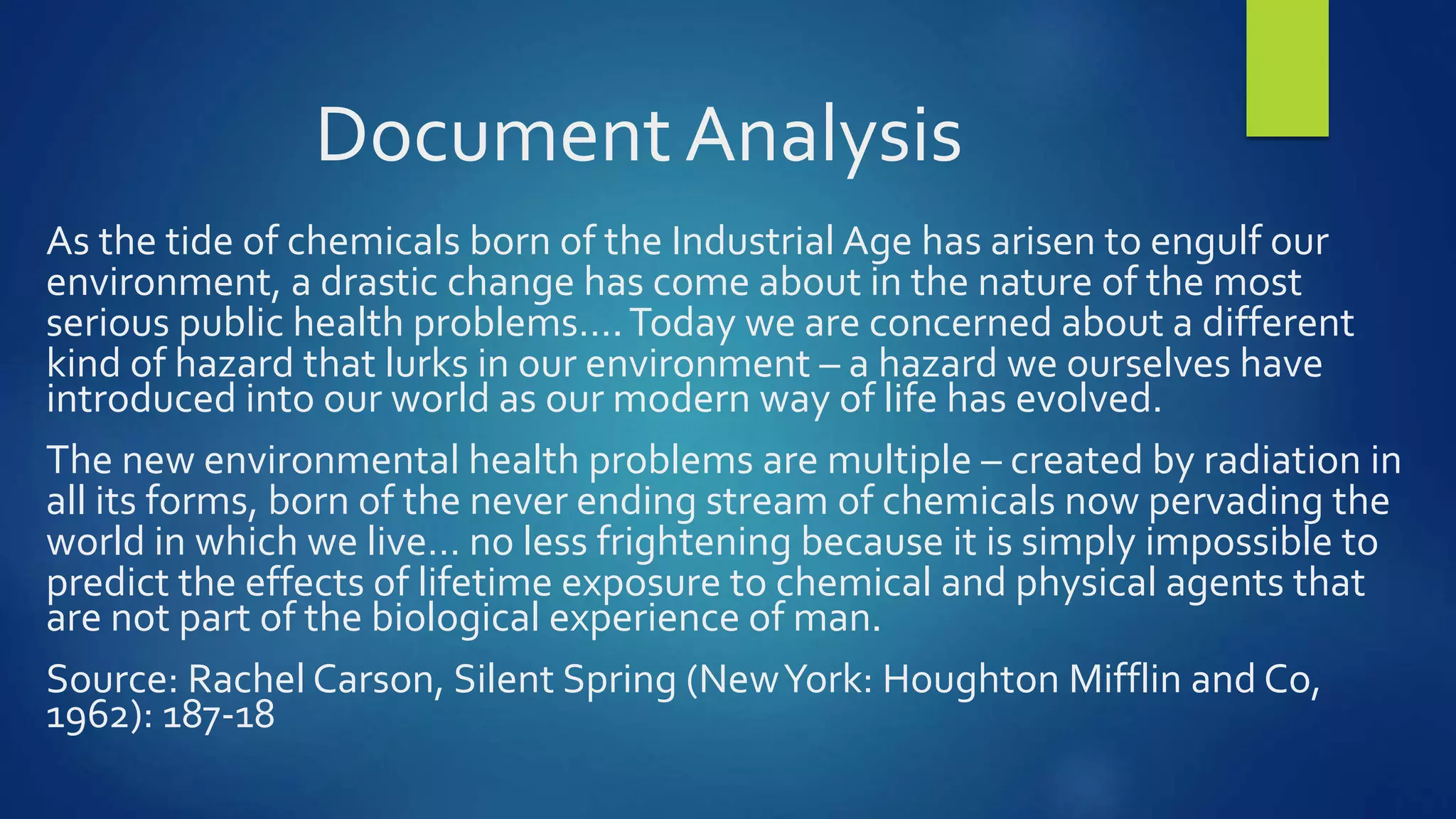 Document Analysis

As the tide of chemicals born of the Industrial Age has arisen to engulf our environment, a drastic change has come about in the nature of the most serious public health problems.... Today we are concerned about a different kind of hazard that lurks in our environment – a hazard we ourselves have introduced into our world as our modern way of life has evolved.

The new environmental health problems are multiple – created by radiation in all its forms, born of the never ending stream of chemicals now pervading the world in which we live... no less frightening because it is simply impossible to predict the effects of lifetime exposure to chemical and physical agents that are not part of the biological experience of man.

Source: Rachel Carson, Silent Spring (New York: Houghton Mifflin and Co, 1962): 187-18